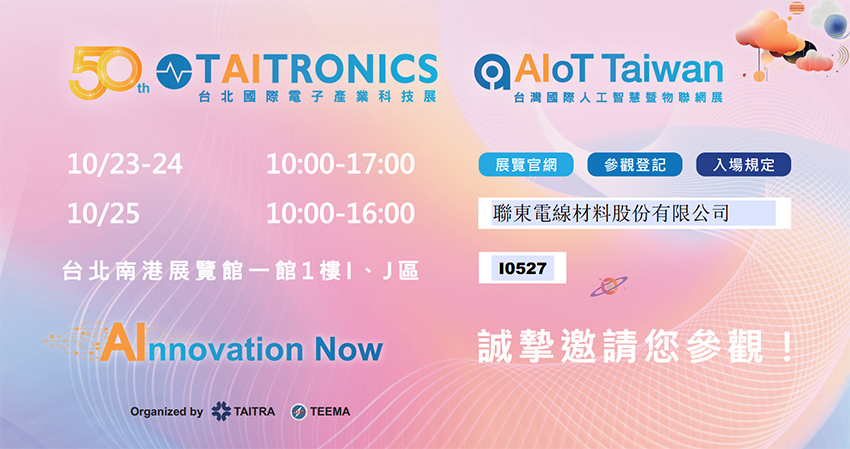 50th TAITRONICS
台北國際電子產業科技展

AIoT Taiwan
台灣國際人工智慧暨物聯網展

10/23-24 10:00-17:00

10/25 10:00-16:00

台北南港展覽館一館1樓I、J區

展覽官網 參觀登記 入場規定

聯東電線材料股份有限公司

I0527

AInnovation Now

誠摯邀請您參觀！

Organized by TAITRA TEEMA